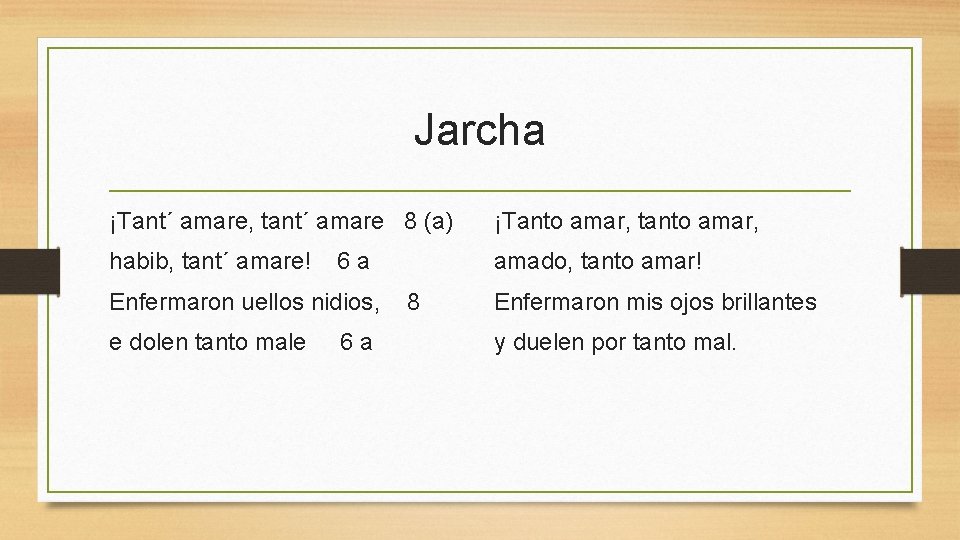 Jarcha

¡Tant´ amare, tant´ amare 8 (a)
habib, tant´ amare! 6 a
Enfermaron uellos nidios, 8
e dolen tanto male 6 a

¡Tanto amar, tanto amar,
amado, tanto amar!
Enfermaron mis ojos brillantes
y duelen por tanto mal.